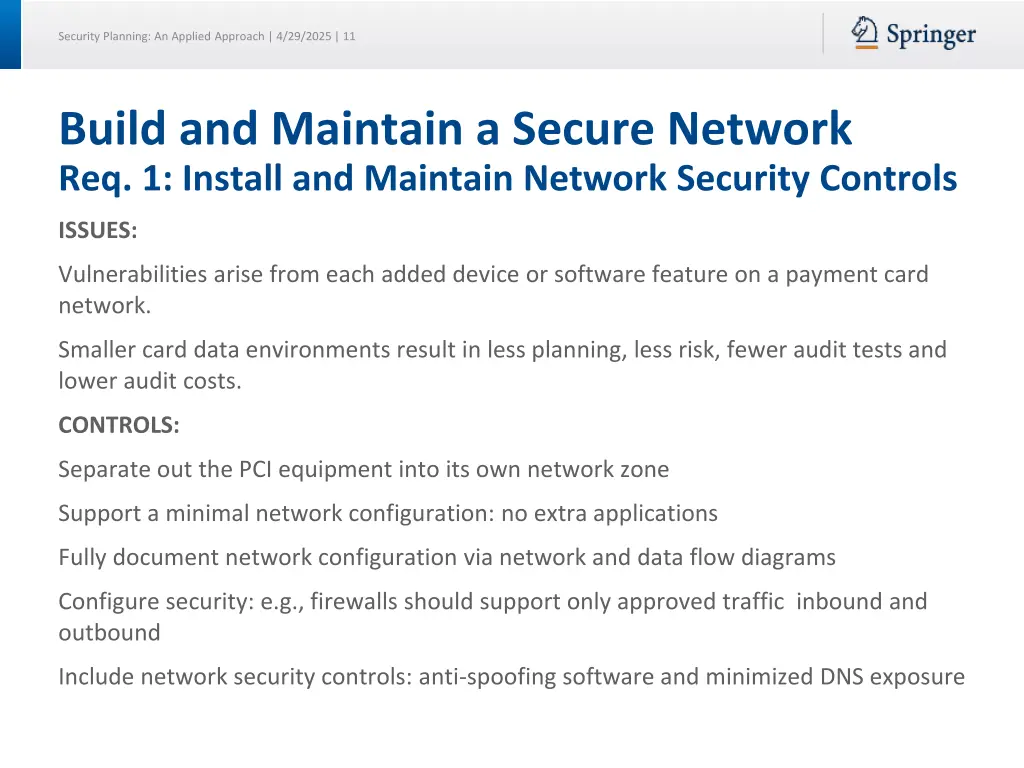 Security Planning: An Applied Approach | 4/29/2025 | 11

Springer

Build and Maintain a Secure Network
Req. 1: Install and Maintain Network Security Controls

ISSUES:

Vulnerabilities arise from each added device or software feature on a payment card network.

Smaller card data environments result in less planning, less risk, fewer audit tests and lower audit costs.

CONTROLS:

Separate out the PCI equipment into its own network zone

Support a minimal network configuration: no extra applications

Fully document network configuration via network and data flow diagrams

Configure security: e.g., firewalls should support only approved traffic inbound and outbound

Include network security controls: anti-spoofing software and minimized DNS exposure